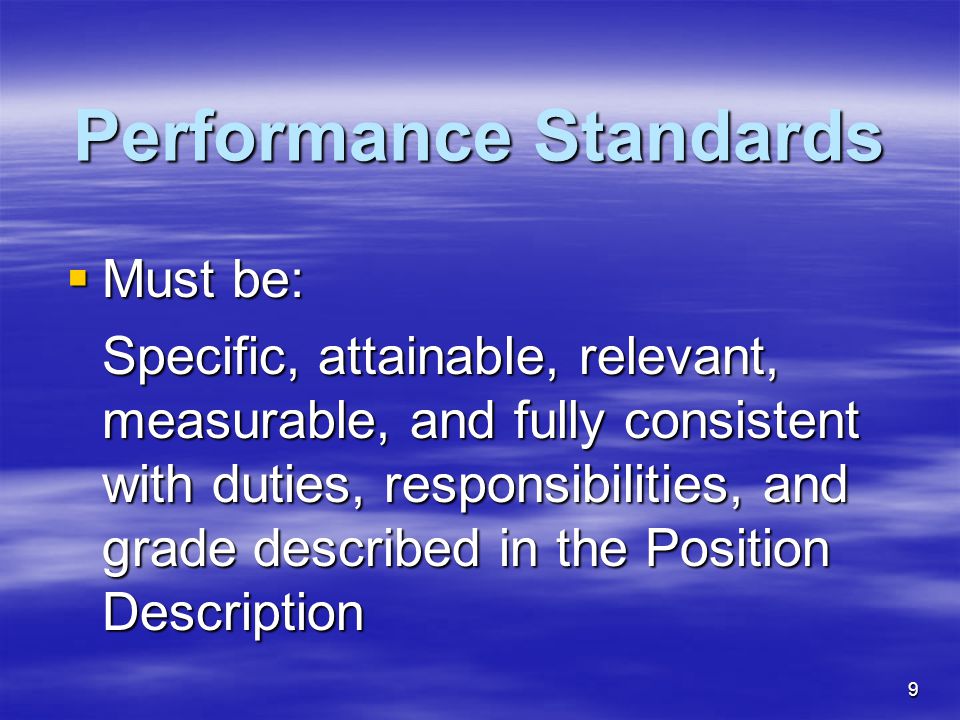 Performance Standards

▪ Must be:

Specific, attainable, relevant, measurable, and fully consistent with duties, responsibilities, and grade described in the Position Description

9